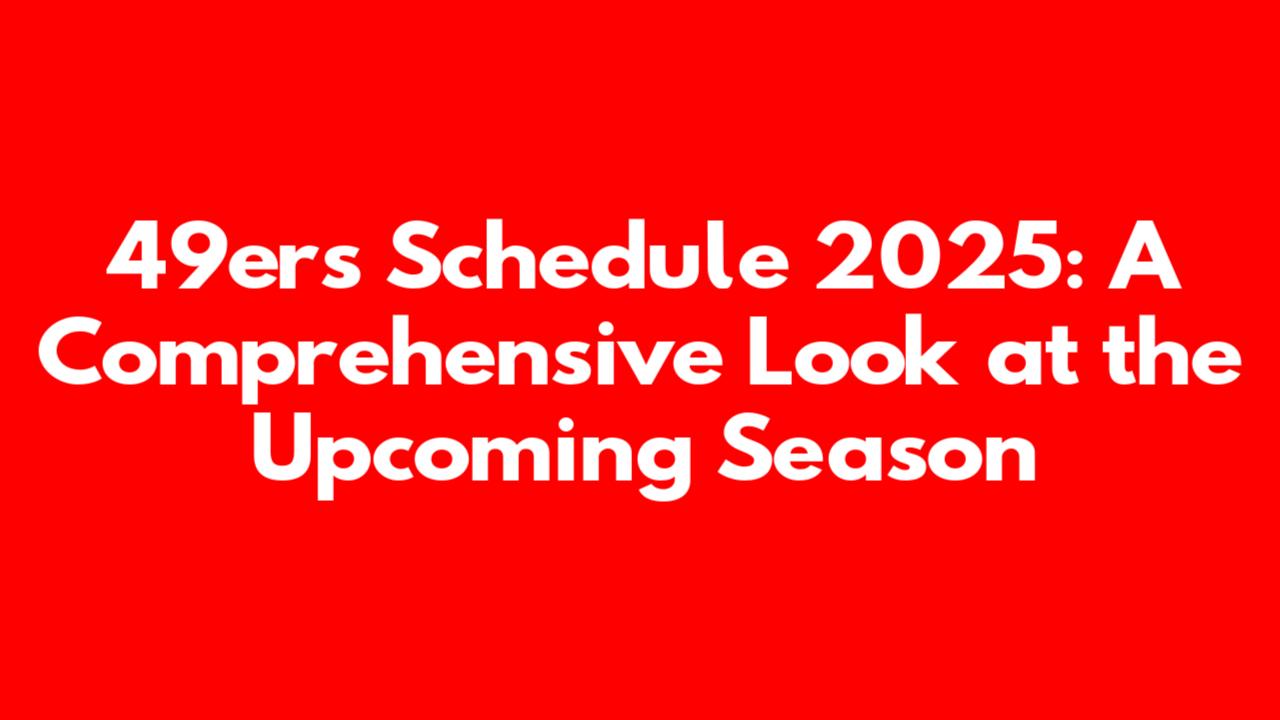 49ers Schedule 2025: A Comprehensive Look at the Upcoming Season